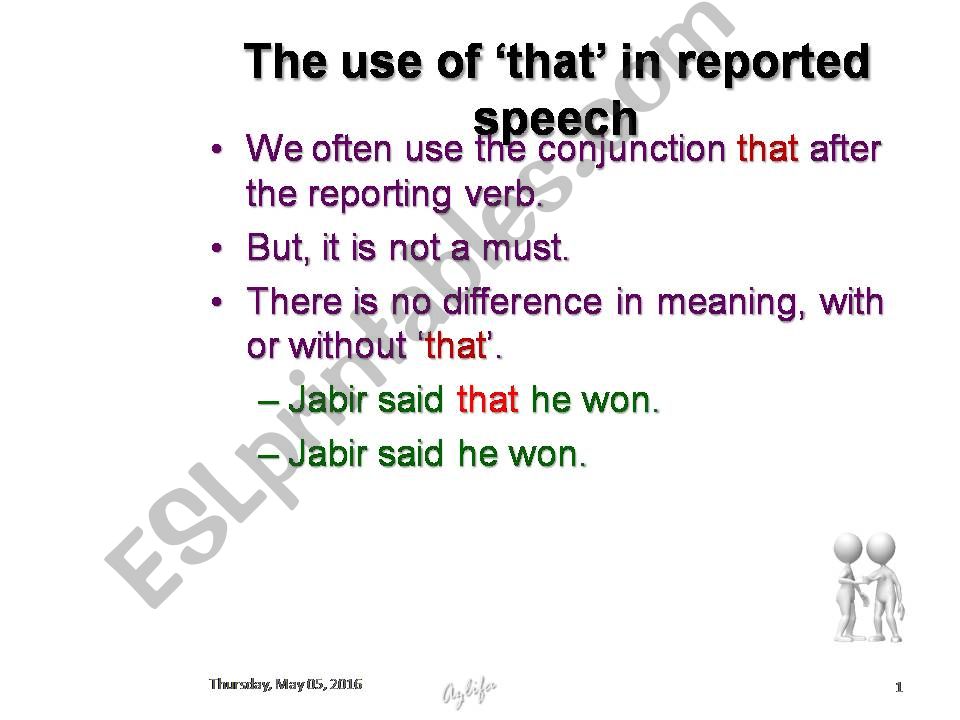 The use of ‘that’ in reported speech

• We often use the conjunction that after the reporting verb.
• But, it is not a must.
• There is no difference in meaning, with or without ‘that’.
– Jabir said that he won.
– Jabir said he won.

ESLprintables.com

Thursday, May 05, 2016

Aylifa

1